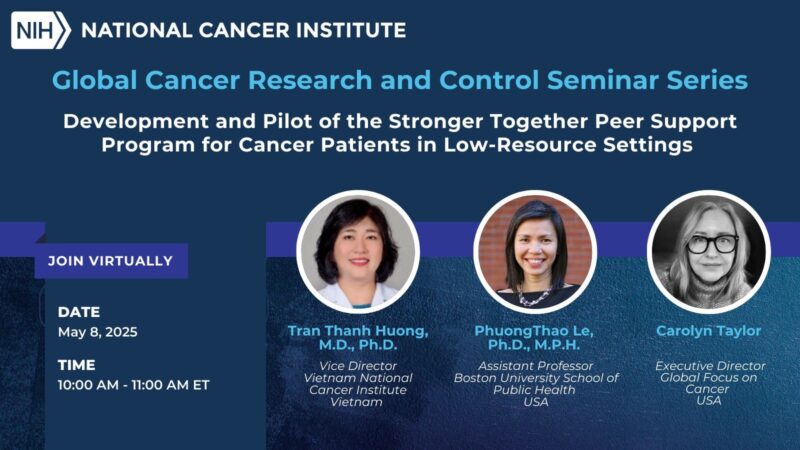 NIH NATIONAL CANCER INSTITUTE

Global Cancer Research and Control Seminar Series

Development and Pilot of the Stronger Together Peer Support Program for Cancer Patients in Low-Resource Settings

JOIN VIRTUALLY

DATE
May 8, 2025

TIME
10:00 AM - 11:00 AM ET

Tran Thanh Huong, M.D., Ph.D.
Vice Director
Vietnam National Cancer Institute
Vietnam

PhuongThao Le, Ph.D., M.P.H.
Assistant Professor
Boston University School of Public Health
USA

Carolyn Taylor
Executive Director
Global Focus on Cancer
USA